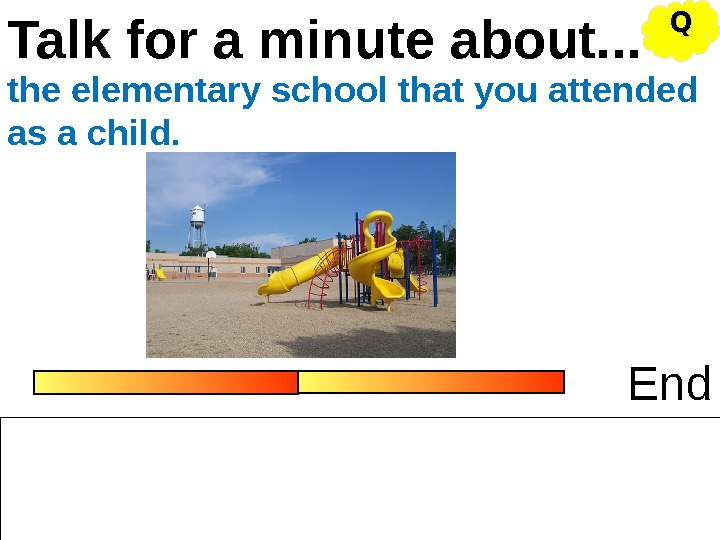 Talk for a minute about...

Q

the elementary school that you attended as a child.

End